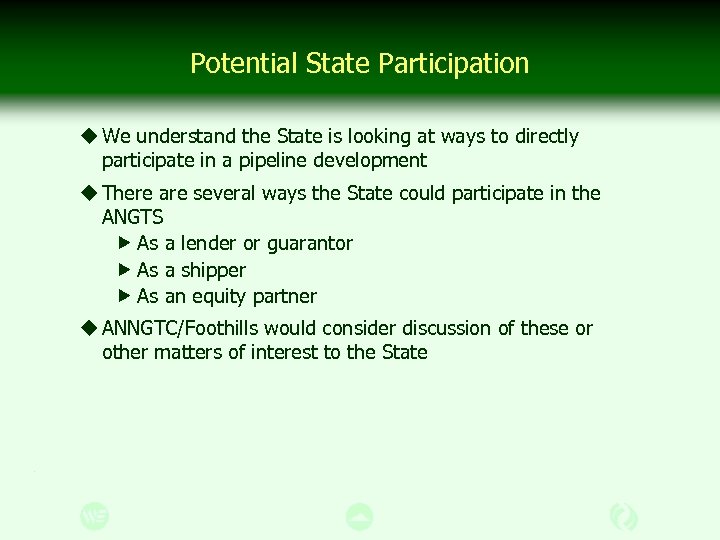 Potential State Participation

◆ We understand the State is looking at ways to directly participate in a pipeline development

◆ There are several ways the State could participate in the ANGTS

▶ As a lender or guarantor

▶ As a shipper

▶ As an equity partner

◆ ANNGTC/Foothills would consider discussion of these or other matters of interest to the State